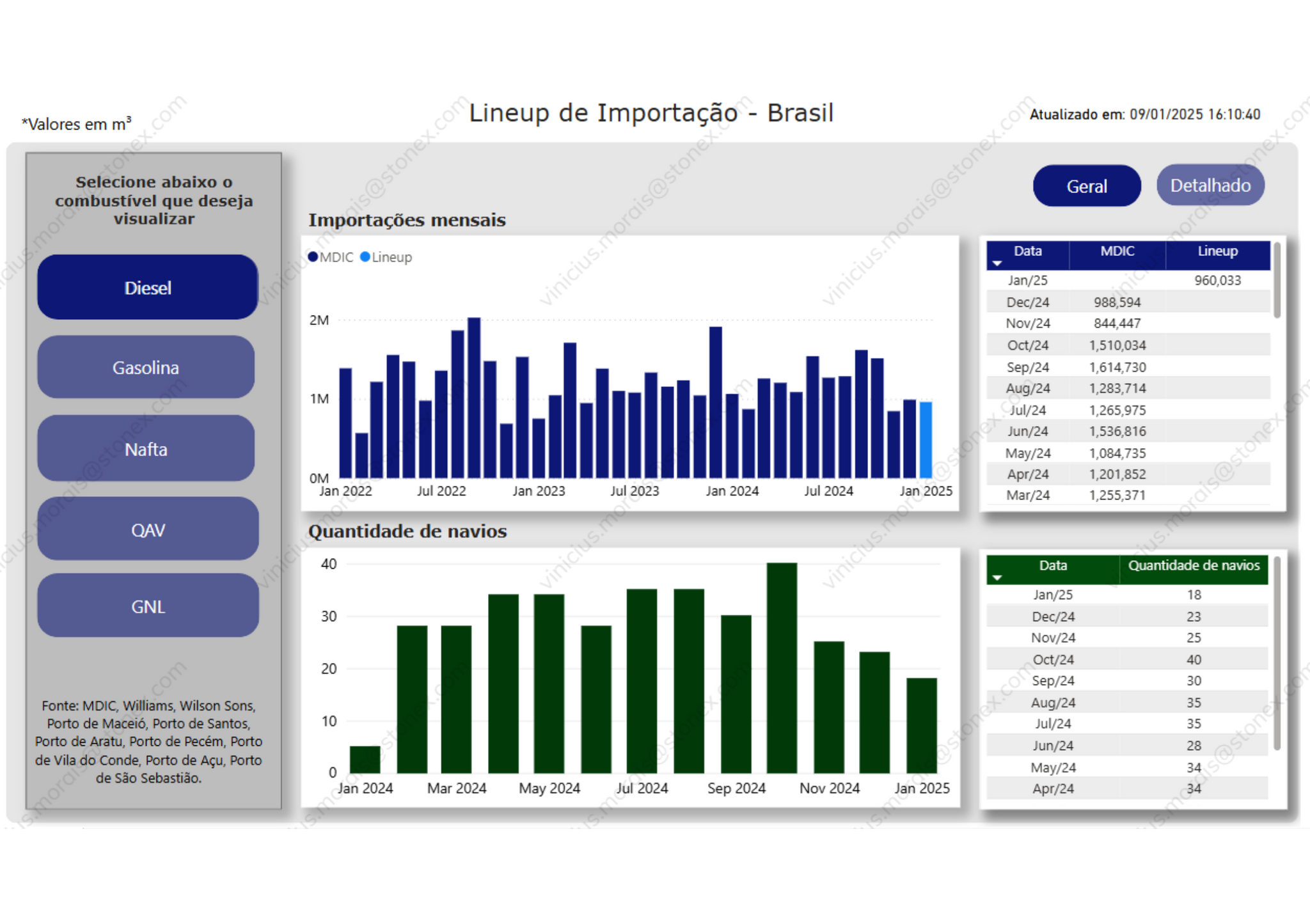 *Valores em m³

Lineup de Importação - Brasil

Atualizado em: 09/01/2025 16:10:40

Selecione abaixo o combustível que deseja visualizar

Diesel

Gasolina

Nafta

QAV

GNL

Fonte: MDIC, Williams, Wilson Sons, Porto de Maceió, Porto de Santos, Porto de Aratu, Porto de Pecém, Porto de Vila do Conde, Porto de Açu, Porto de São Sebastião.

Geral

Detalhado

Importações mensais

MDIC Lineup

2M
1M
0M
Jan 2022 Jul 2022 Jan 2023 Jul 2023 Jan 2024 Jul 2024 Jan 2025

| Data | MDIC | Lineup |
|---|---|---|
| Jan/25 | | 960,033 |
| Dec/24 | 988,594 | |
| Nov/24 | 844,447 | |
| Oct/24 | 1,510,034 | |
| Sep/24 | 1,614,730 | |
| Aug/24 | 1,283,714 | |
| Jul/24 | 1,265,975 | |
| Jun/24 | 1,536,816 | |
| May/24 | 1,084,735 | |
| Apr/24 | 1,201,852 | |
| Mar/24 | 1,255,371 | |

Quantidade de navios

40
30
20
10
0
Jan 2024 Mar 2024 May 2024 Jul 2024 Sep 2024 Nov 2024 Jan 2025

| Data | Quantidade de navios |
|---|---|
| Jan/25 | 18 |
| Dec/24 | 23 |
| Nov/24 | 25 |
| Oct/24 | 40 |
| Sep/24 | 30 |
| Aug/24 | 35 |
| Jul/24 | 35 |
| Jun/24 | 28 |
| May/24 | 34 |
| Apr/24 | 34 |

vinicius.morais@stonex.com